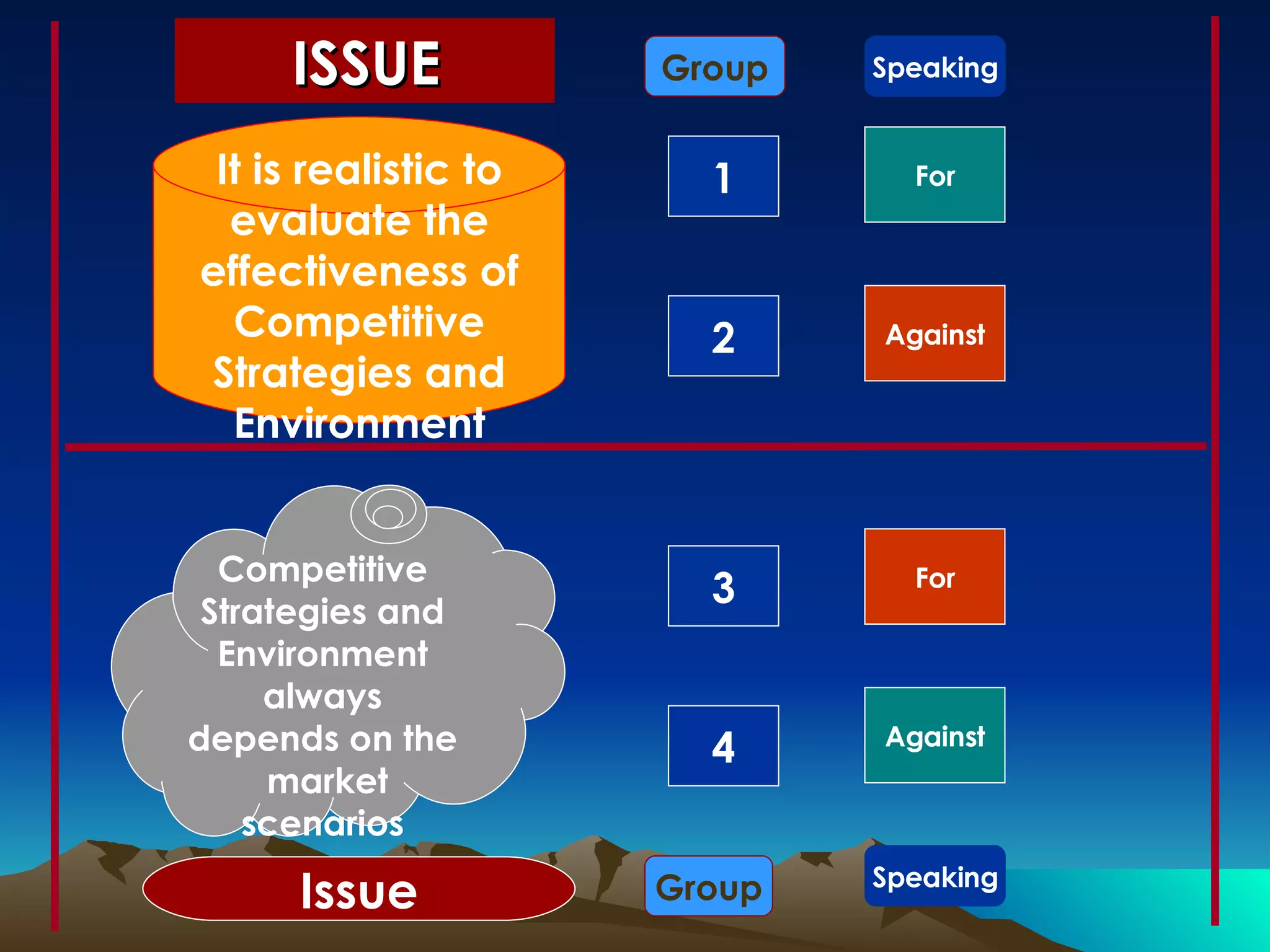 ISSUE

Group

Speaking

It is realistic to evaluate the effectiveness of Competitive Strategies and Environment

1

For

2

Against

Competitive Strategies and Environment always depends on the market scenarios

3

For

4

Against

Issue

Group

Speaking